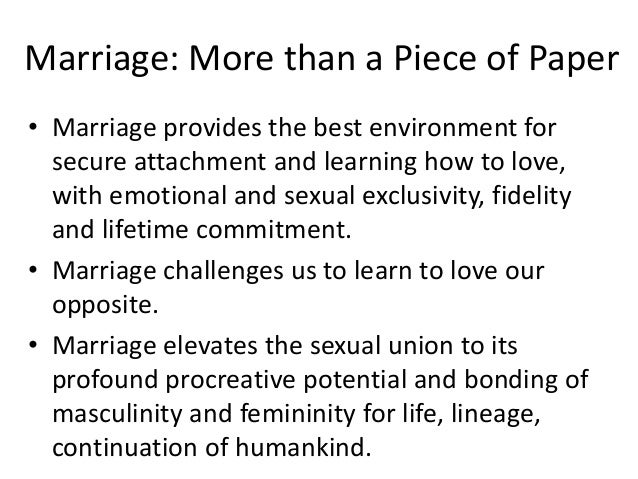 Marriage: More than a Piece of Paper

• Marriage provides the best environment for secure attachment and learning how to love, with emotional and sexual exclusivity, fidelity and lifetime commitment.
• Marriage challenges us to learn to love our opposite.
• Marriage elevates the sexual union to its profound procreative potential and bonding of masculinity and femininity for life, lineage, continuation of humankind.